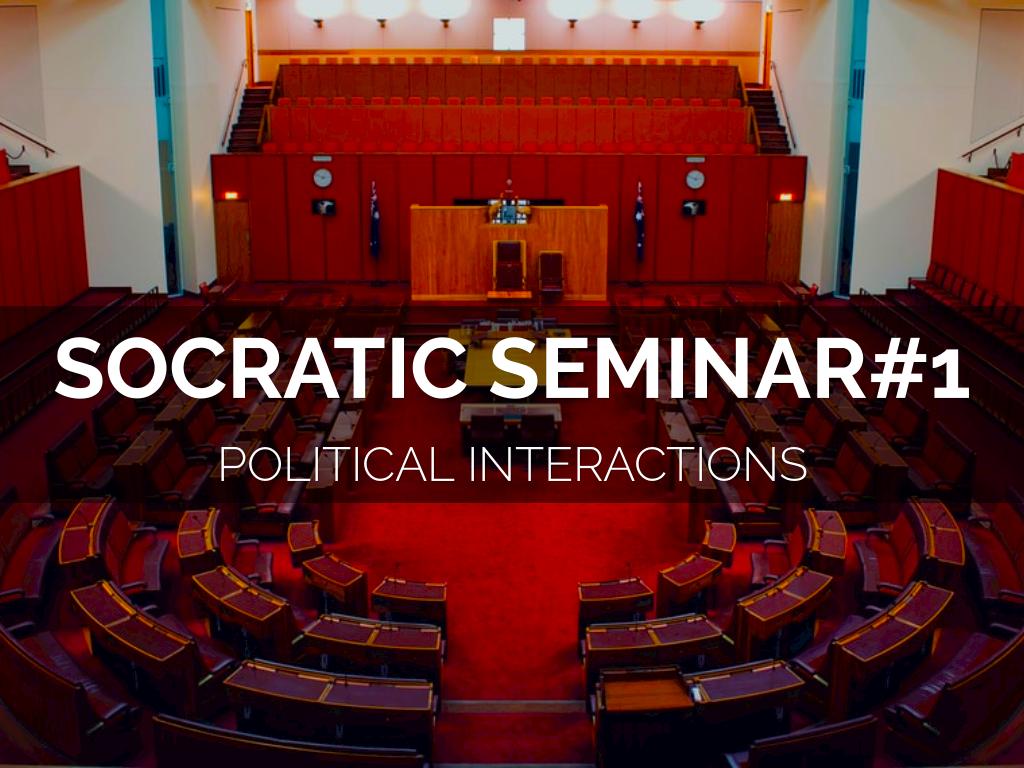 SOCRATIC SEMINAR#1

POLITICAL INTERACTIONS